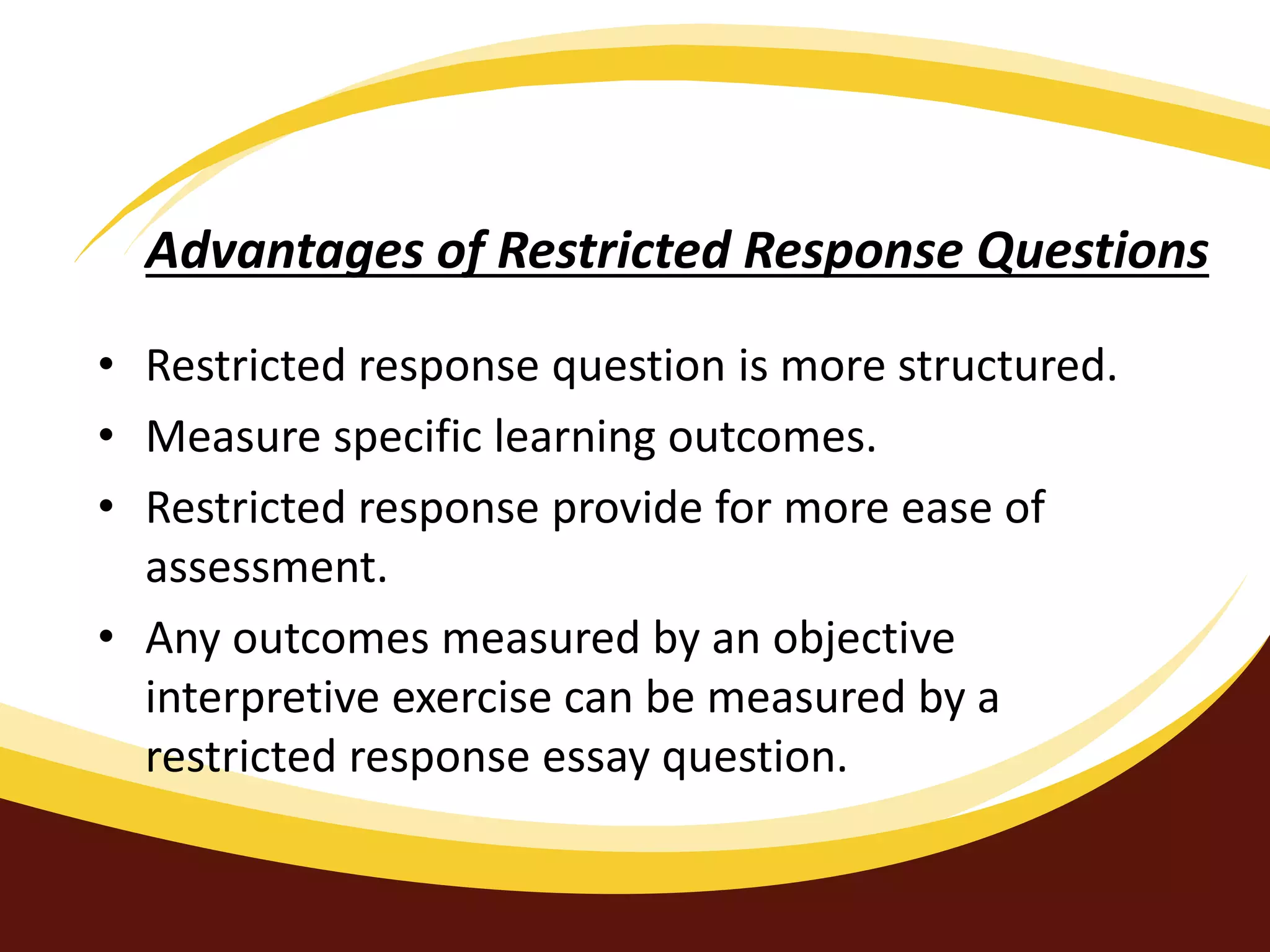 Advantages of Restricted Response Questions

• Restricted response question is more structured.
• Measure specific learning outcomes.
• Restricted response provide for more ease of assessment.
• Any outcomes measured by an objective interpretive exercise can be measured by a restricted response essay question.